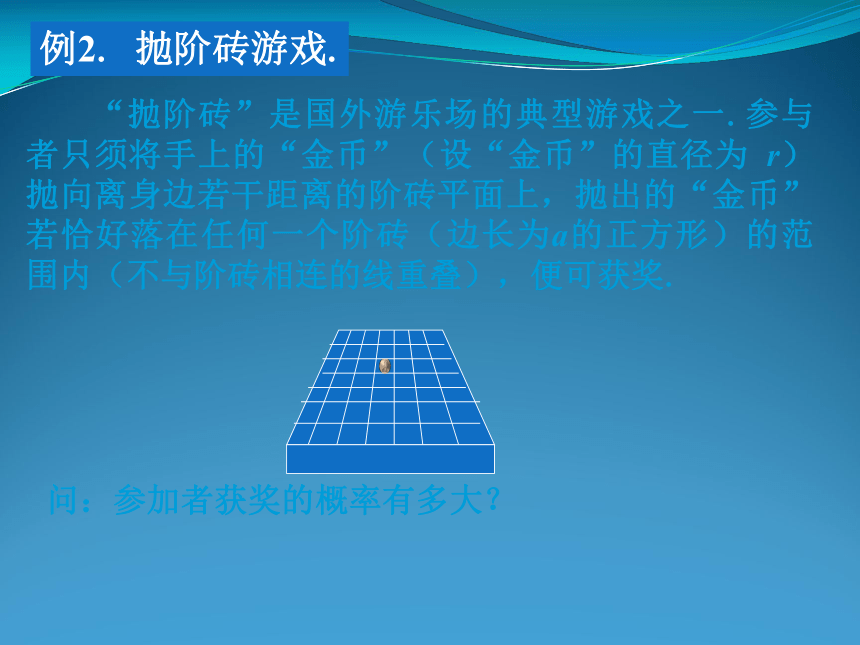 例2. 抛阶砖游戏.

“抛阶砖”是国外游乐场的典型游戏之一. 参与者只须将手上的“金币”（设“金币”的直径为 $r$）抛向离身边若干距离的阶砖平面上，抛出的“金币”若恰好落在任何一个阶砖（边长为$a$的正方形）的范围内（不与阶砖相连的线重叠），便可获奖.

问：参加者获奖的概率有多大？